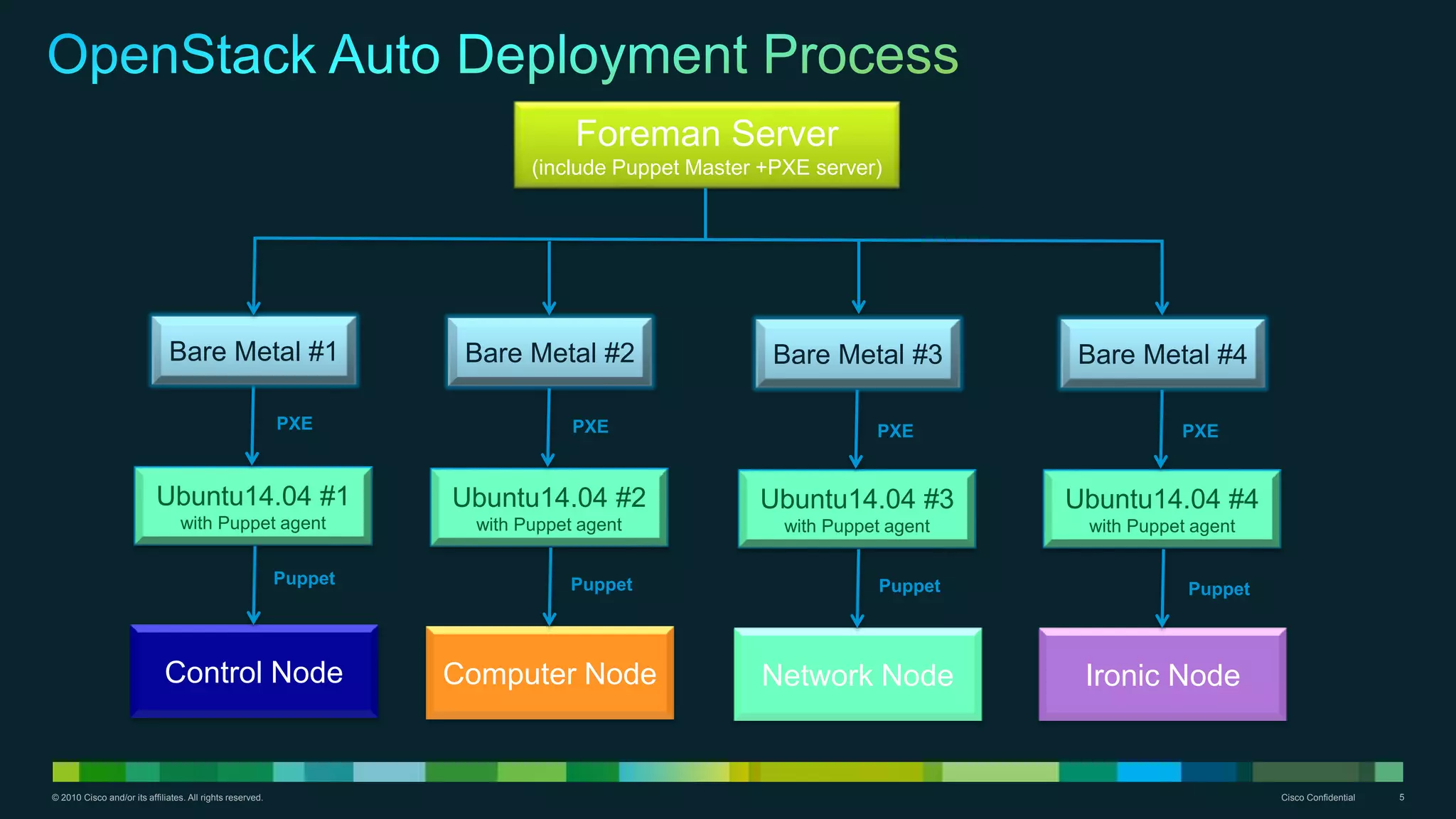 OpenStack Auto Deployment Process

Foreman Server
(include Puppet Master +PXE server)

Bare Metal #1

PXE

Ubuntu14.04 #1
with Puppet agent

Puppet

Control Node

Bare Metal #2

PXE

Ubuntu14.04 #2
with Puppet agent

Puppet

Computer Node

Bare Metal #3

PXE

Ubuntu14.04 #3
with Puppet agent

Puppet

Network Node

Bare Metal #4

PXE

Ubuntu14.04 #4
with Puppet agent

Puppet

Ironic Node

© 2010 Cisco and/or its affiliates. All rights reserved.

Cisco Confidential 5